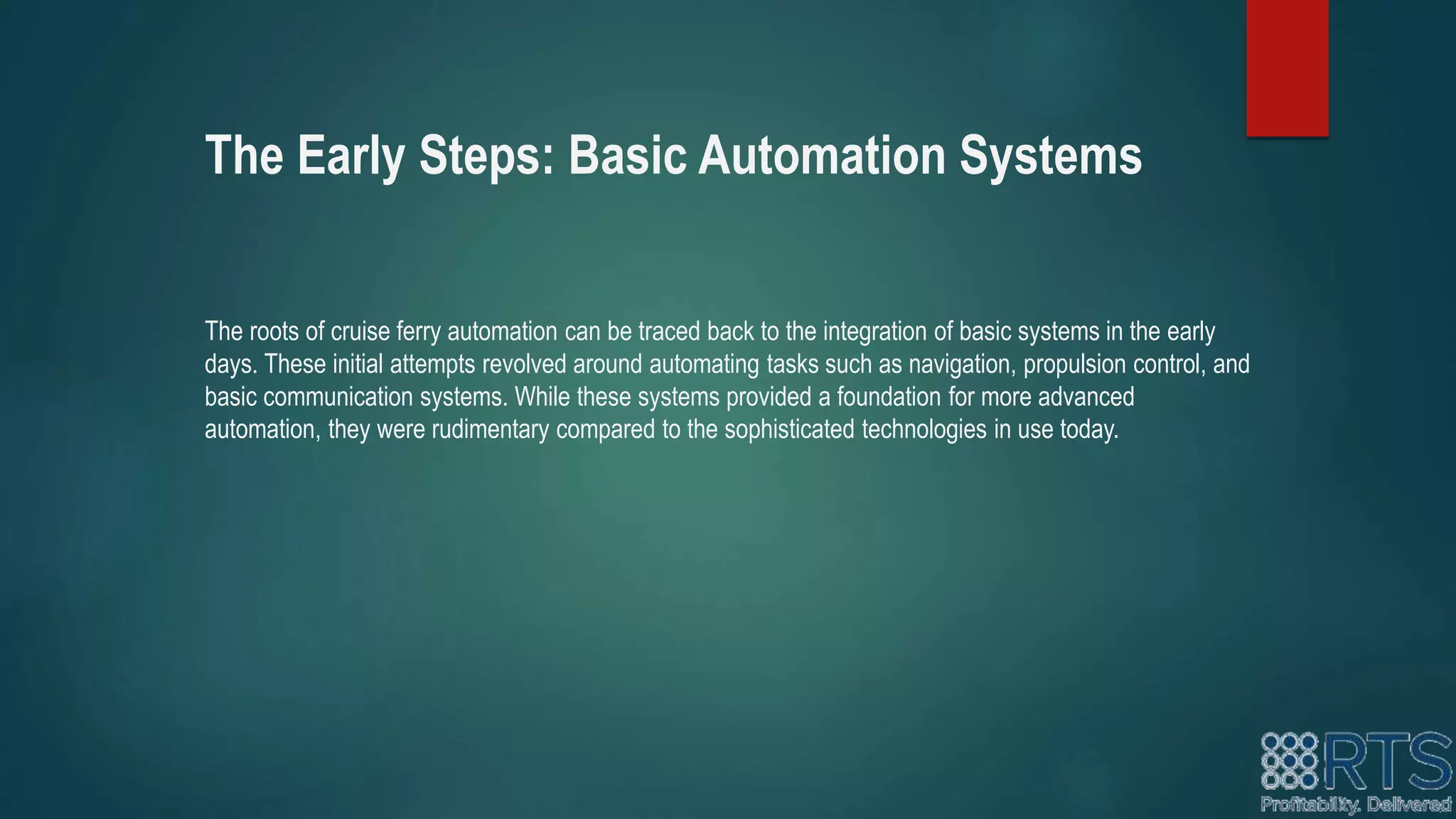 The Early Steps: Basic Automation Systems

The roots of cruise ferry automation can be traced back to the integration of basic systems in the early days. These initial attempts revolved around automating tasks such as navigation, propulsion control, and basic communication systems. While these systems provided a foundation for more advanced automation, they were rudimentary compared to the sophisticated technologies in use today.

RTS
Profitability. Delivered